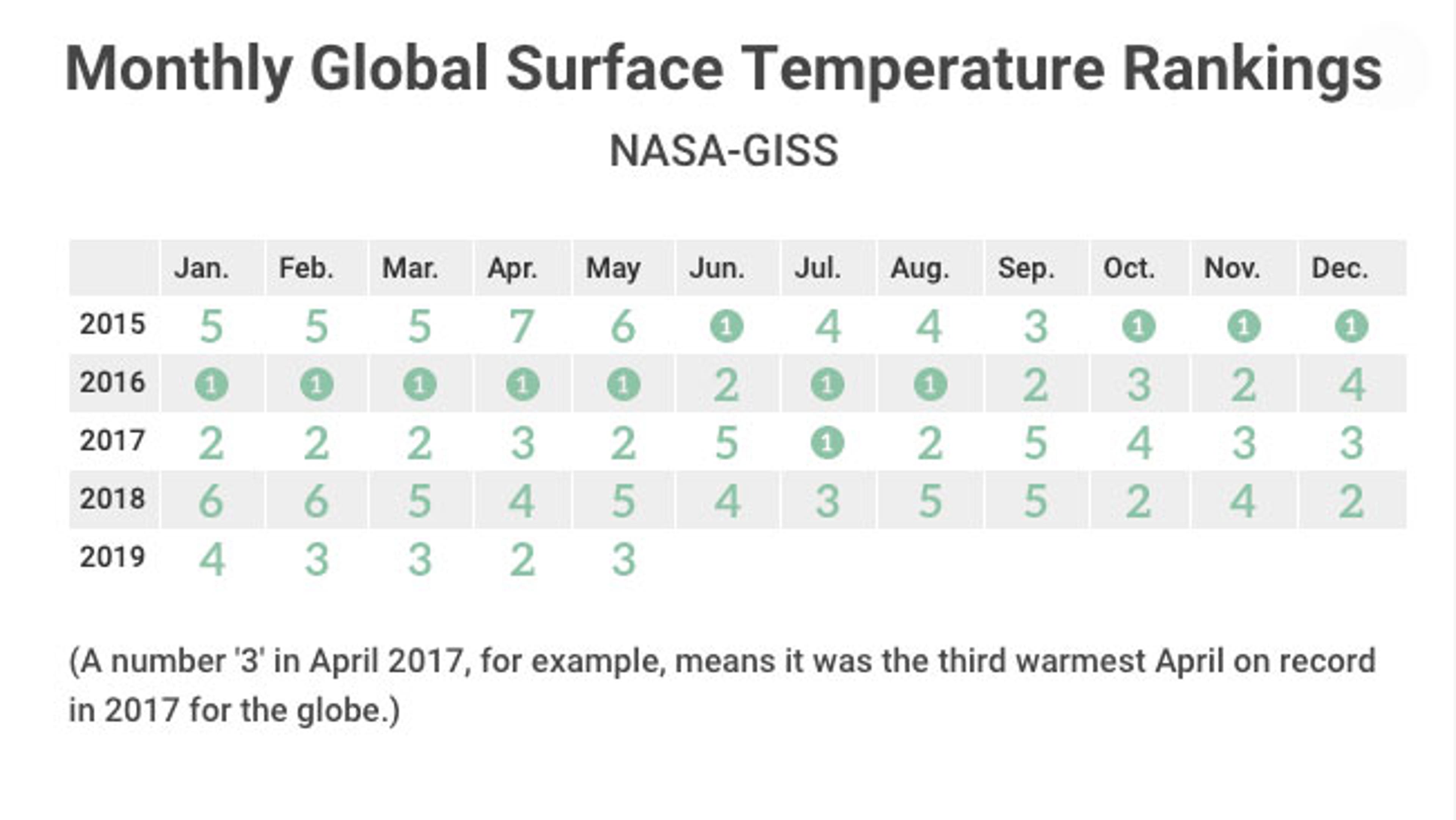 Monthly Global Surface Temperature Rankings

NASA-GISS

| | Jan. | Feb. | Mar. | Apr. | May | Jun. | Jul. | Aug. | Sep. | Oct. | Nov. | Dec. |
|---|---|---|---|---|---|---|---|---|---|---|---|---|
| 2015 | 5 | 5 | 5 | 7 | 6 | 1 | 4 | 4 | 3 | 1 | 1 | 1 |
| 2016 | 1 | 1 | 1 | 1 | 1 | 2 | 1 | 1 | 2 | 3 | 2 | 4 |
| 2017 | 2 | 2 | 2 | 3 | 2 | 5 | 1 | 2 | 5 | 4 | 3 | 3 |
| 2018 | 6 | 6 | 5 | 4 | 5 | 4 | 3 | 5 | 5 | 2 | 4 | 2 |
| 2019 | 4 | 3 | 3 | 2 | 3 | | | | | | | |

(A number '3' in April 2017, for example, means it was the third warmest April on record in 2017 for the globe.)